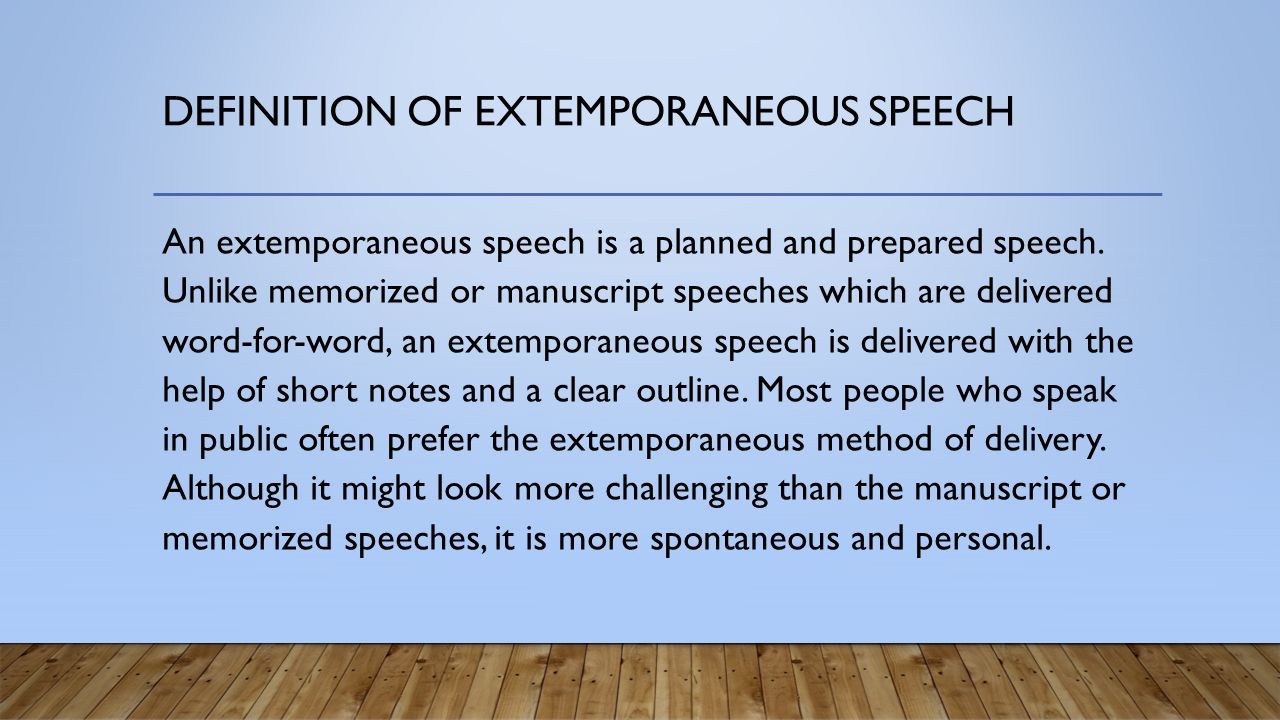 DEFINITION OF EXTEMPORANEOUS SPEECH

An extemporaneous speech is a planned and prepared speech. Unlike memorized or manuscript speeches which are delivered word-for-word, an extemporaneous speech is delivered with the help of short notes and a clear outline. Most people who speak in public often prefer the extemporaneous method of delivery. Although it might look more challenging than the manuscript or memorized speeches, it is more spontaneous and personal.